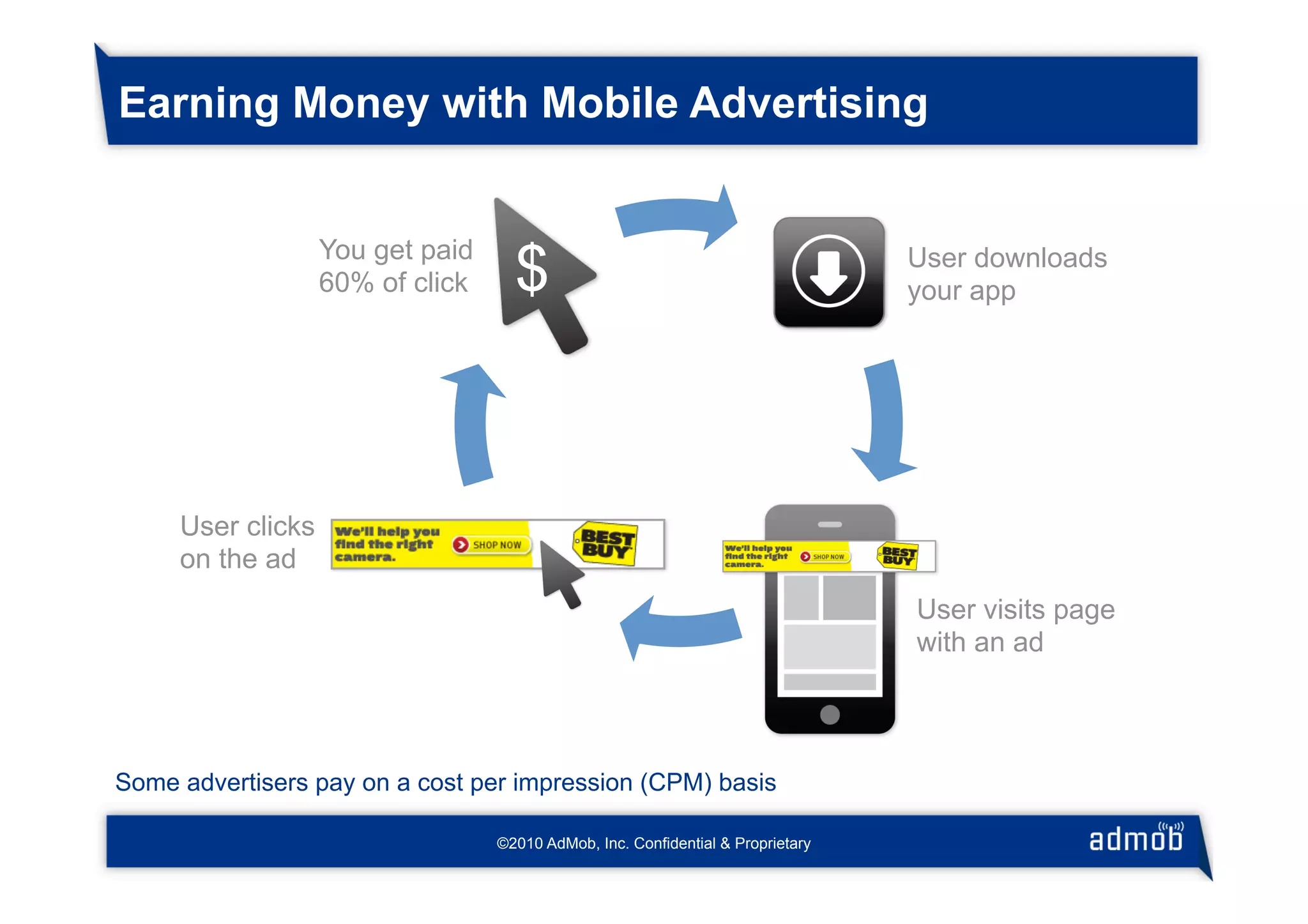 Earning Money with Mobile Advertising

You get paid 60% of click

$

User downloads your app

User clicks on the ad

We'll help you find the right camera.

SHOP NOW

BEST BUY

We'll help you find the right camera.

SHOP NOW

BEST BUY

User visits page with an ad

Some advertisers pay on a cost per impression (CPM) basis

©2010 AdMob, Inc. Confidential & Proprietary

admob